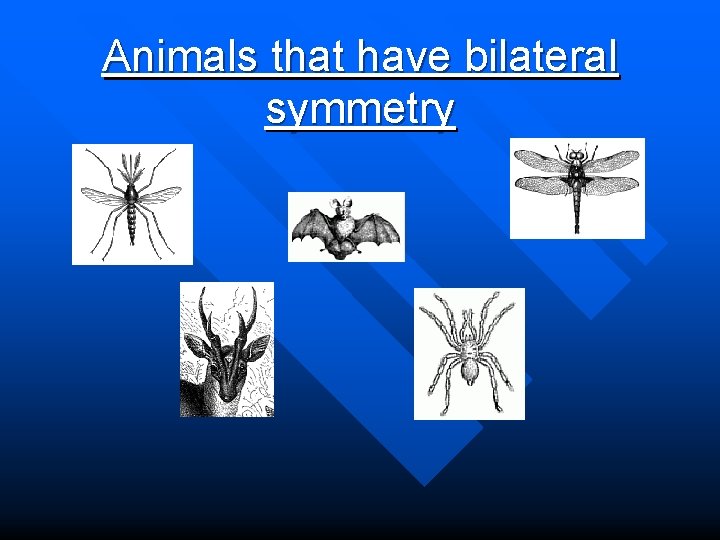 Animals that have bilateral symmetry